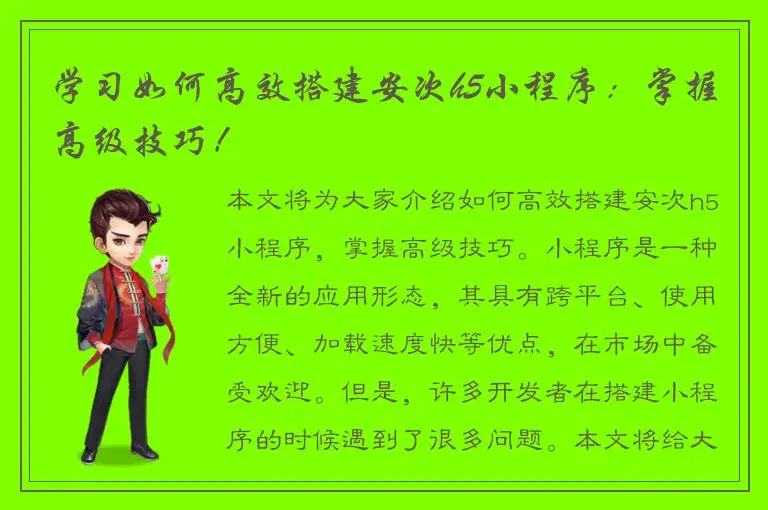 学习如何高效搭建安次h5小程序：掌握高级技巧！

本文将为大家介绍如何高效搭建安次h5小程序，掌握高级技巧。小程序是一种全新的应用形态，其具有跨平台、使用方便、加载速度快等优点，在市场中备受欢迎。但是，许多开发者在搭建小程序的时候遇到了很多问题。本文将给大